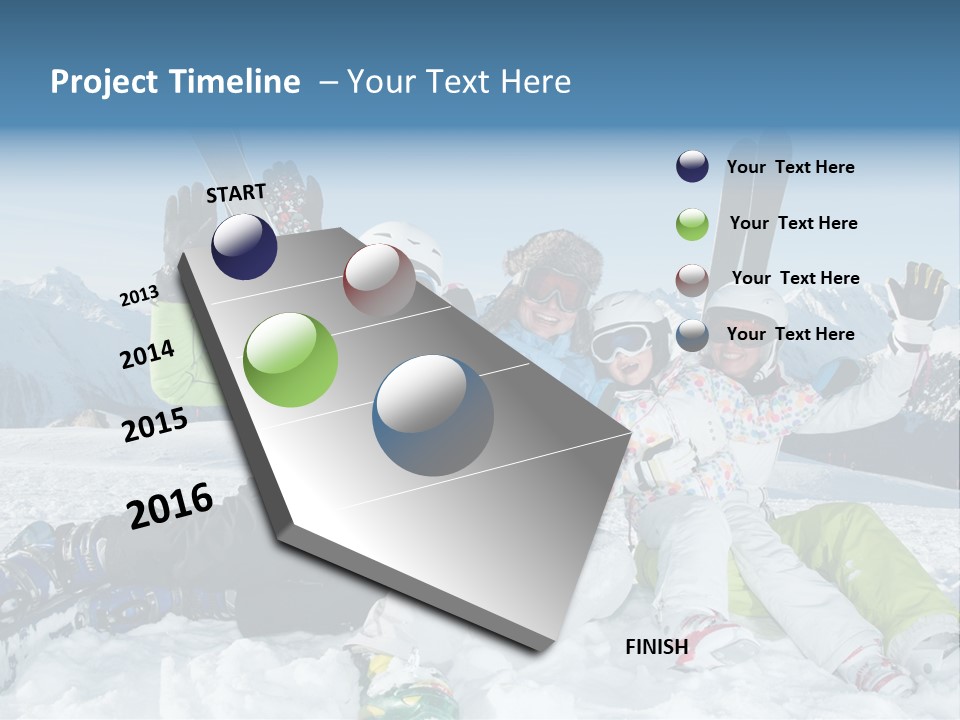 Project Timeline – Your Text Here

START

2013

2014

2015

2016

FINISH

Your Text Here

Your Text Here

Your Text Here

Your Text Here